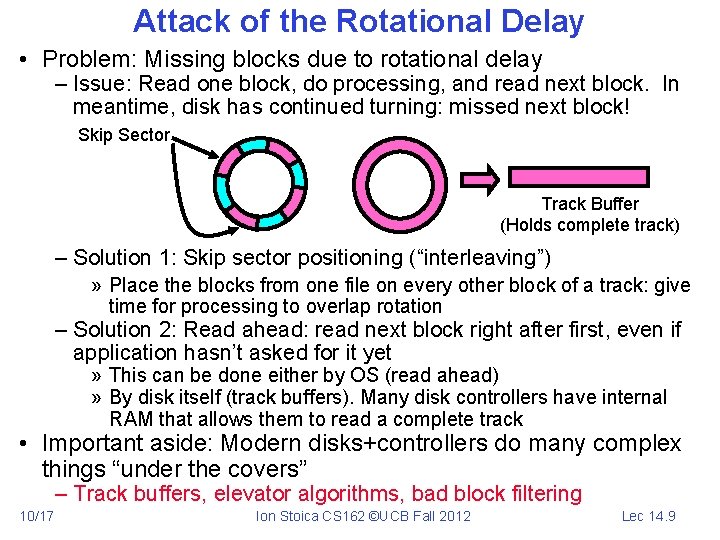 Attack of the Rotational Delay

• Problem: Missing blocks due to rotational delay
– Issue: Read one block, do processing, and read next block. In meantime, disk has continued turning: missed next block!

Skip Sector

Track Buffer
(Holds complete track)

– Solution 1: Skip sector positioning ("interleaving")
» Place the blocks from one file on every other block of a track: give time for processing to overlap rotation
– Solution 2: Read ahead: read next block right after first, even if application hasn't asked for it yet
» This can be done either by OS (read ahead)
» By disk itself (track buffers). Many disk controllers have internal RAM that allows them to read a complete track
• Important aside: Modern disks+controllers do many complex things "under the covers"
– Track buffers, elevator algorithms, bad block filtering

10/17 Ion Stoica CS162 ©UCB Fall 2012 Lec 14.9